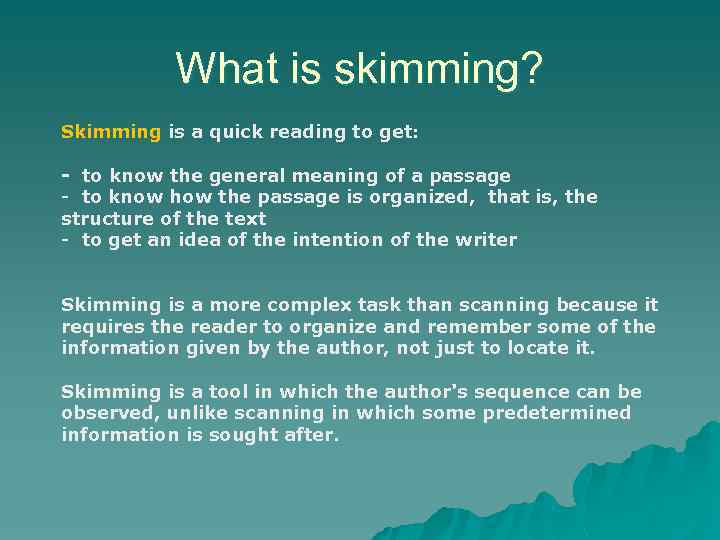 What is skimming?

Skimming is a quick reading to get:

- to know the general meaning of a passage
- to know how the passage is organized, that is, the structure of the text
- to get an idea of the intention of the writer

Skimming is a more complex task than scanning because it requires the reader to organize and remember some of the information given by the author, not just to locate it.

Skimming is a tool in which the author's sequence can be observed, unlike scanning in which some predetermined information is sought after.